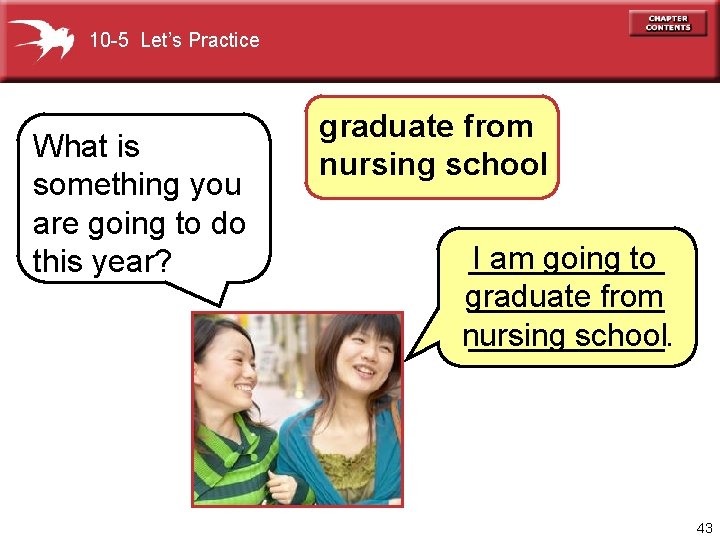 10-5 Let's Practice

CHAPTER CONTENTS

What is something you are going to do this year?

graduate from nursing school

I am going to graduate from nursing school.

43